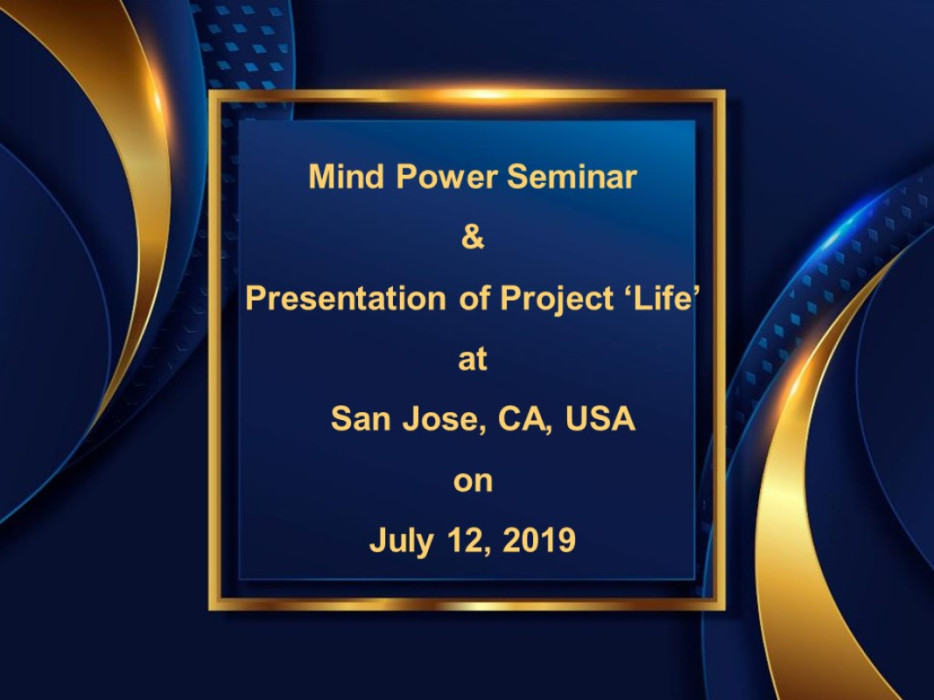 Mind Power Seminar
&
Presentation of Project ‘Life’
at
San Jose, CA, USA
on
July 12, 2019